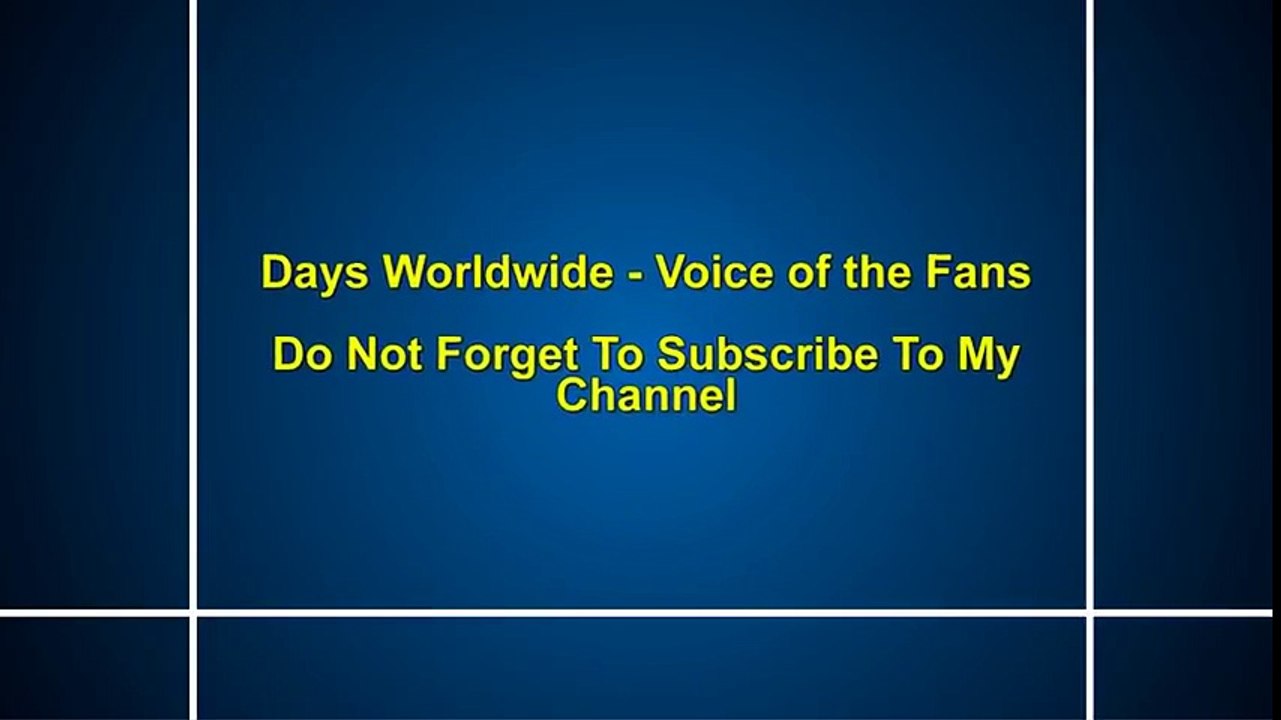 Days Worldwide - Voice of the Fans

Do Not Forget To Subscribe To My Channel